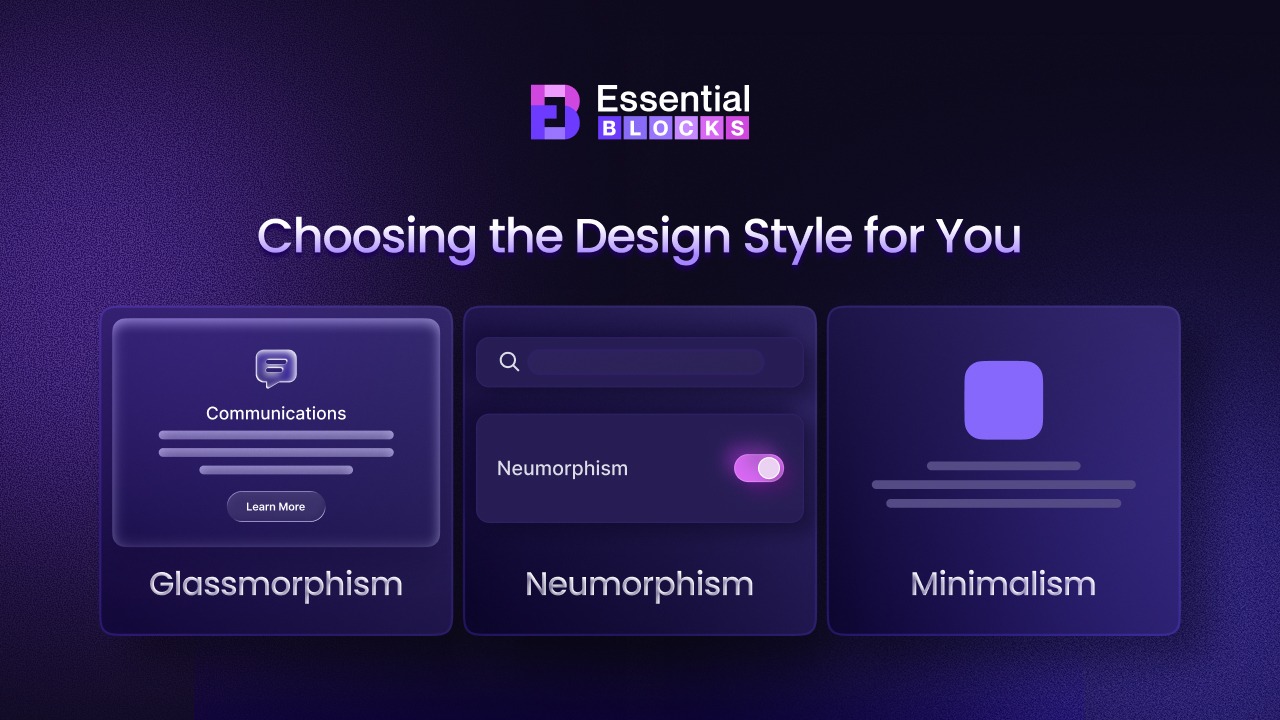 Essential BLOCKS

Choosing the Design Style for You

Communications

Learn More

Glassmorphism

Neumorphism

Neumorphism

Minimalism